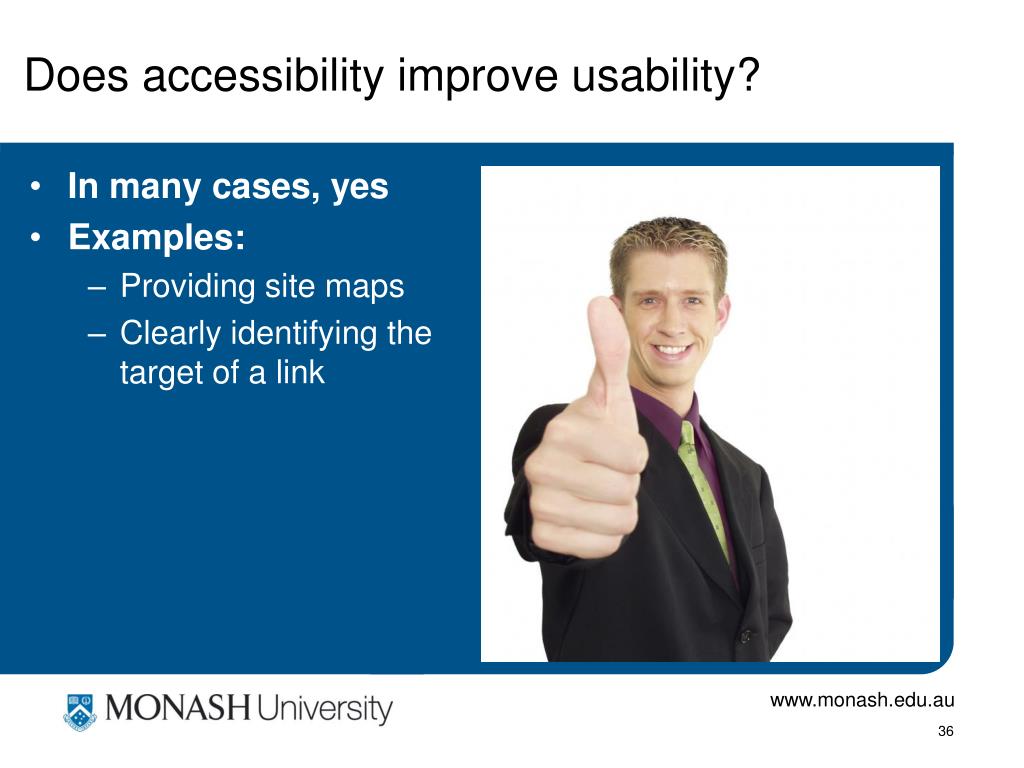 Does accessibility improve usability?

• In many cases, yes
• Examples:
– Providing site maps
– Clearly identifying the target of a link

MONASH University

www.monash.edu.au

36